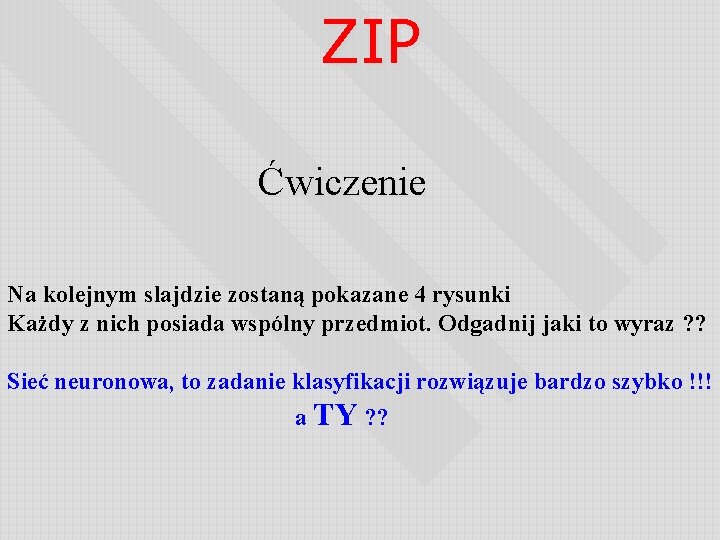 ZIP

Ćwiczenie

Na kolejnym slajdzie zostaną pokazane 4 rysunki
Każdy z nich posiada wspólny przedmiot. Odgadnij jaki to wyraz ??

Sieć neuronowa, to zadanie klasyfikacji rozwiązuje bardzo szybko !!!
a TY ??